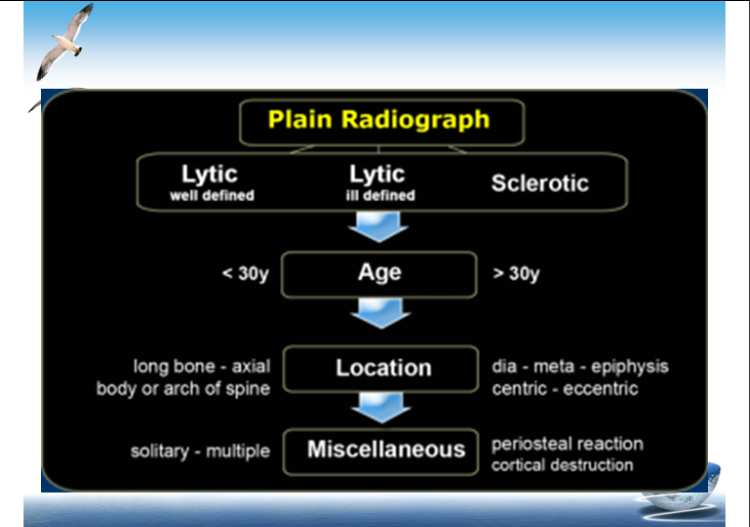 Plain Radiograph

Lytic
well defined

Lytic
ill defined

Sclerotic

< 30y

Age

> 30y

long bone - axial
body or arch of spine

Location

dia - meta - epiphysis
centric - eccentric

solitary - multiple

Miscellaneous

periosteal reaction
cortical destruction